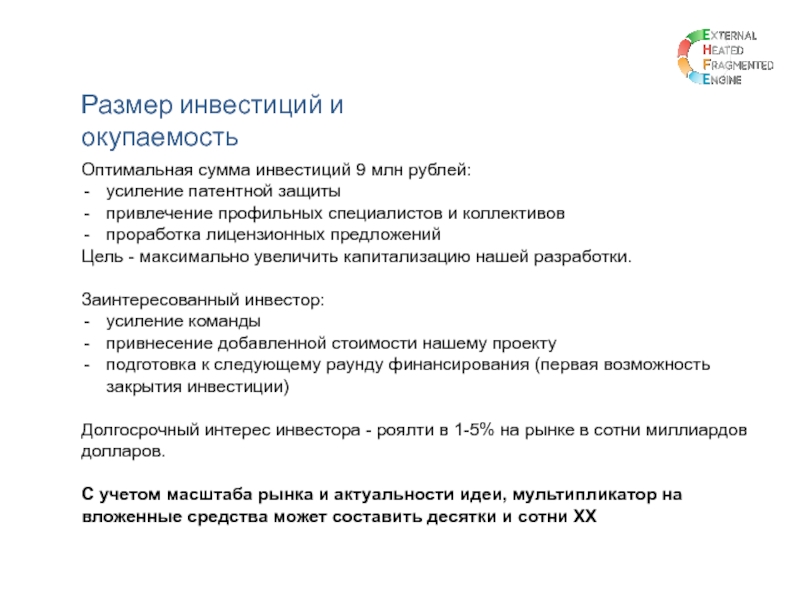 EXTERNAL
HEATED
FRAGMENTED
ENGINE

Размер инвестиций и окупаемость

Оптимальная сумма инвестиций 9 млн рублей:
- усиление патентной защиты
- привлечение профильных специалистов и коллективов
- проработка лицензионных предложений
Цель - максимально увеличить капитализацию нашей разработки.

Заинтересованный инвестор:
- усиление команды
- привнесение добавленной стоимости нашему проекту
- подготовка к следующему раунду финансирования (первая возможность закрытия инвестиции)

Долгосрочный интерес инвестора - роялти в 1-5% на рынке в сотни миллиардов долларов.

С учетом масштаба рынка и актуальности идеи, мультипликатор на вложенные средства может составить десятки и сотни ХХ